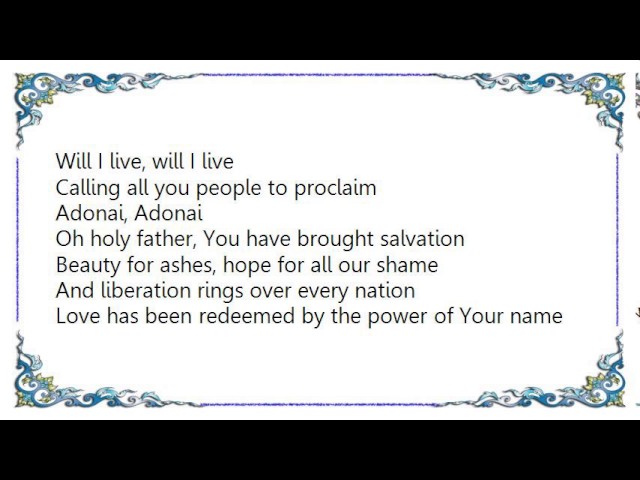 Will I live, will I live
Calling all you people to proclaim
Adonai, Adonai
Oh holy father, You have brought salvation
Beauty for ashes, hope for all our shame
And liberation rings over every nation
Love has been redeemed by the power of Your name